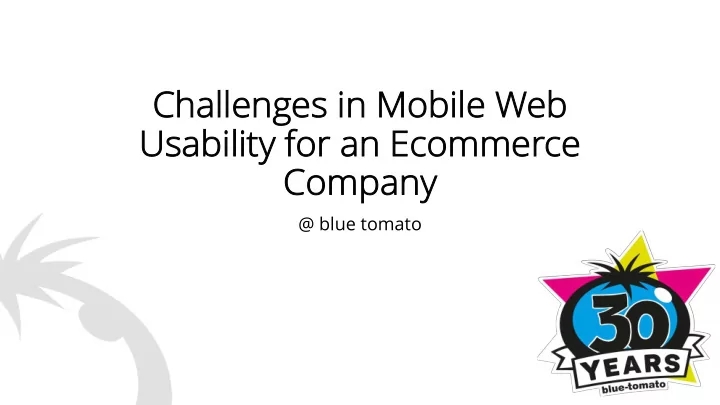 Challenges in Mobile Web Usability for an Ecommerce Company

@ blue tomato

30
YEARS
blue-tomato